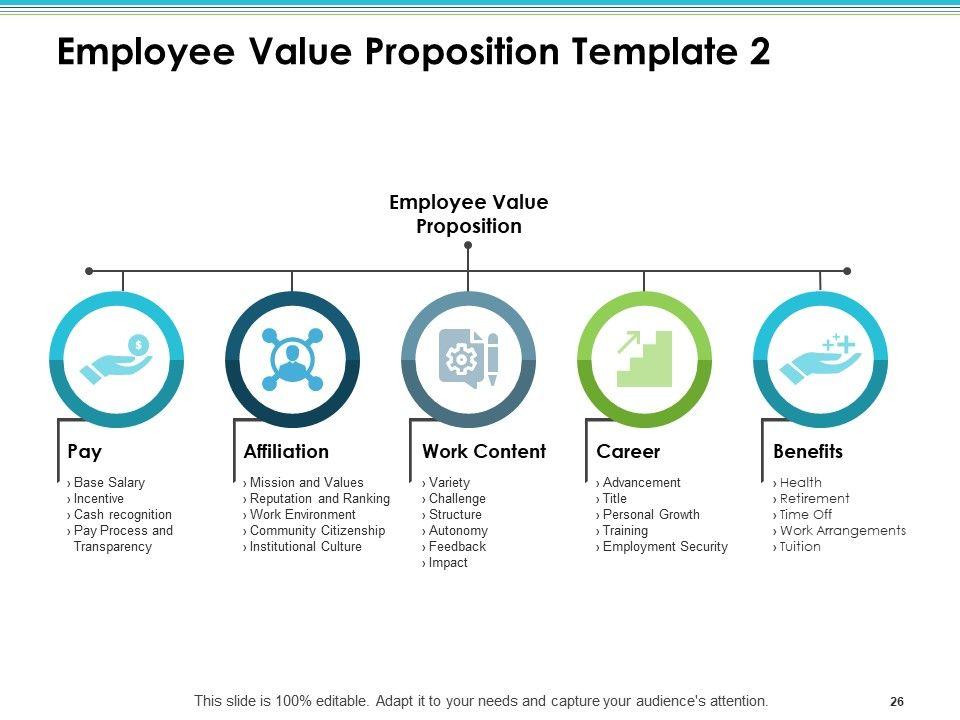 Employee Value Proposition Template 2

Employee Value Proposition

Pay
› Base Salary
› Incentive
› Cash recognition
› Pay Process and Transparency

Affiliation
› Mission and Values
› Reputation and Ranking
› Work Environment
› Community Citizenship
› Institutional Culture

Work Content
› Variety
› Challenge
› Structure
› Autonomy
› Feedback
› Impact

Career
› Advancement
› Title
› Personal Growth
› Training
› Employment Security

Benefits
› Health
› Retirement
› Time Off
› Work Arrangements
› Tuition

This slide is 100% editable. Adapt it to your needs and capture your audience's attention.

26